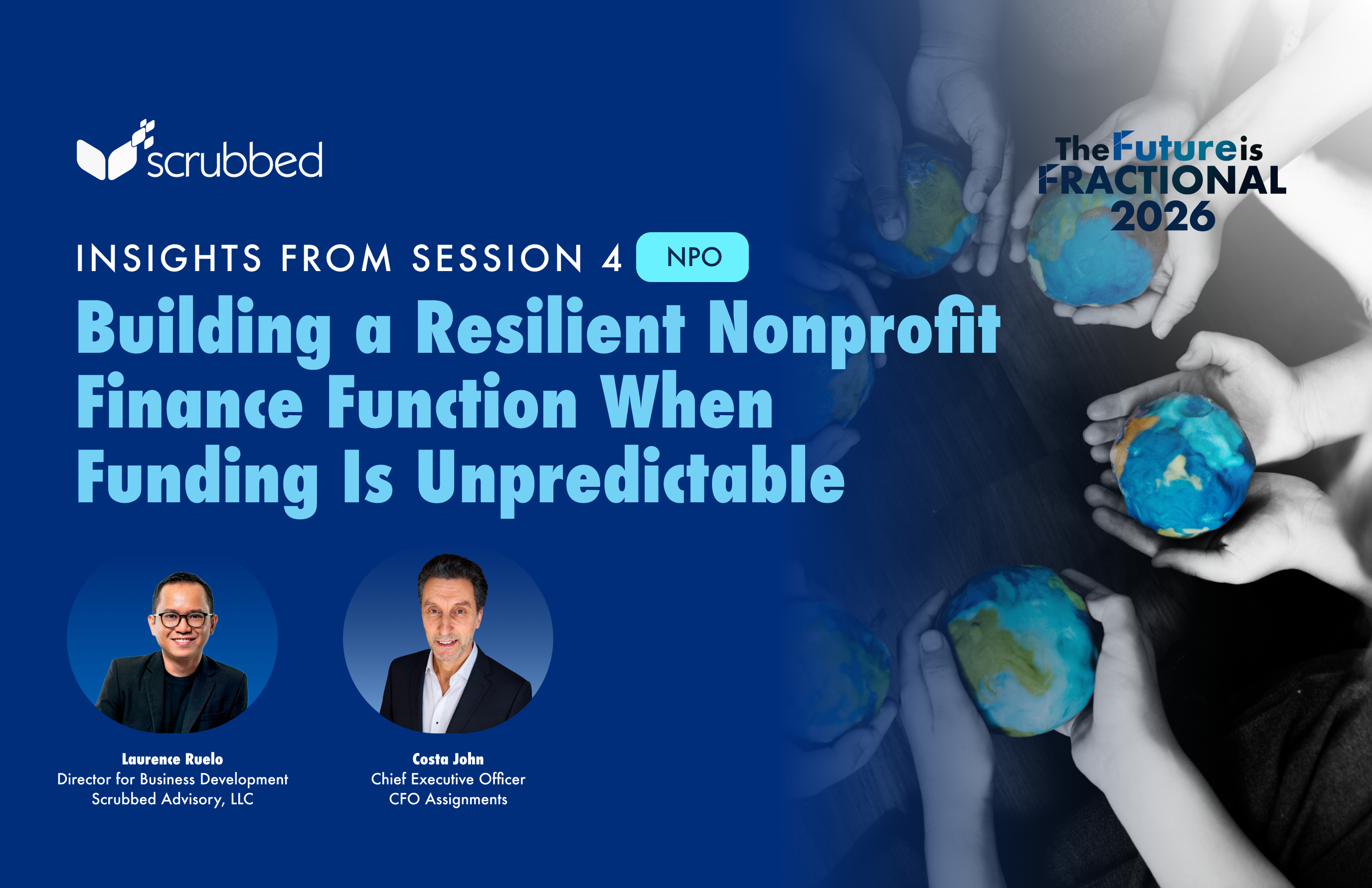 scrubbed

The Future is FRACTIONAL 2026

INSIGHTS FROM SESSION 4 NPO

Building a Resilient Nonprofit Finance Function When Funding Is Unpredictable

Laurence Ruelo
Director for Business Development
Scrubbed Advisory, LLC

Costa John
Chief Executive Officer
CFO Assignments